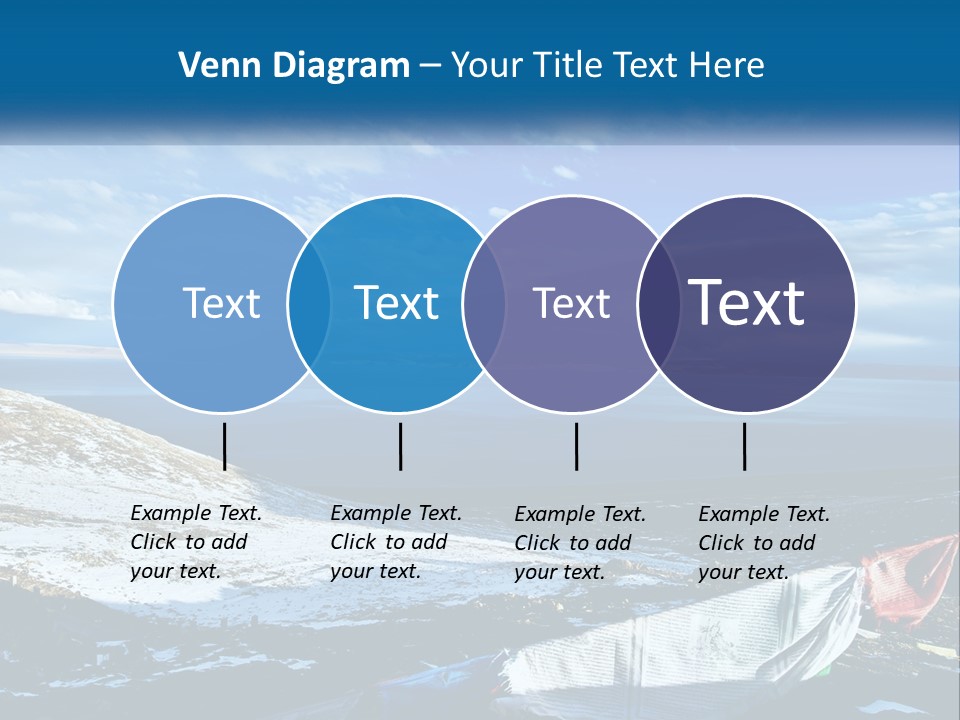 Venn Diagram – Your Title Text Here

Text

Text

Text

Text

Example Text. Click to add your text.

Example Text. Click to add your text.

Example Text. Click to add your text.

Example Text. Click to add your text.